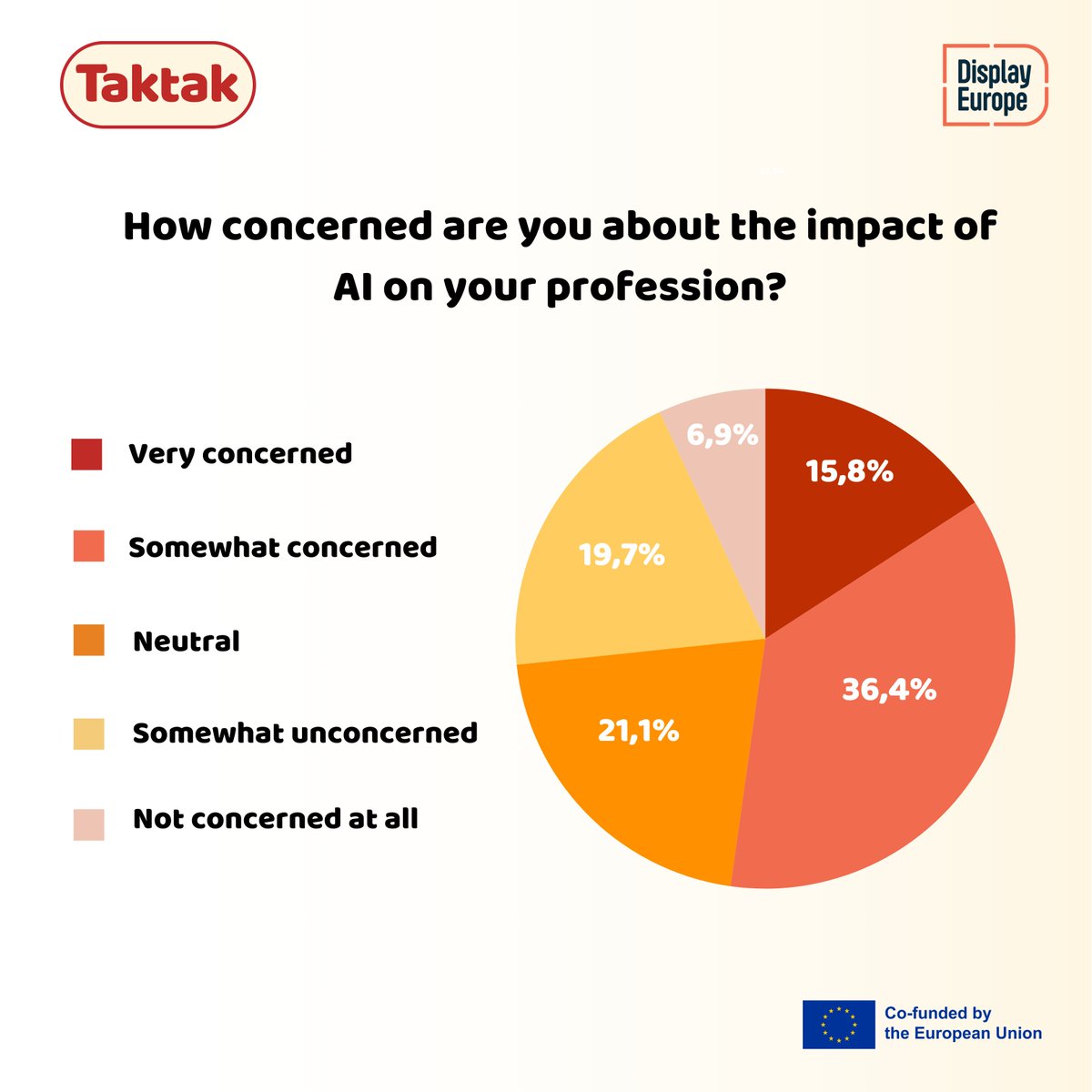 Taktak

Display Europe

How concerned are you about the impact of AI on your profession?

Very concerned

Somewhat concerned

Neutral

Somewhat unconcerned

Not concerned at all

6,9%

15,8%

19,7%

36,4%

21,1%

Co-funded by the European Union